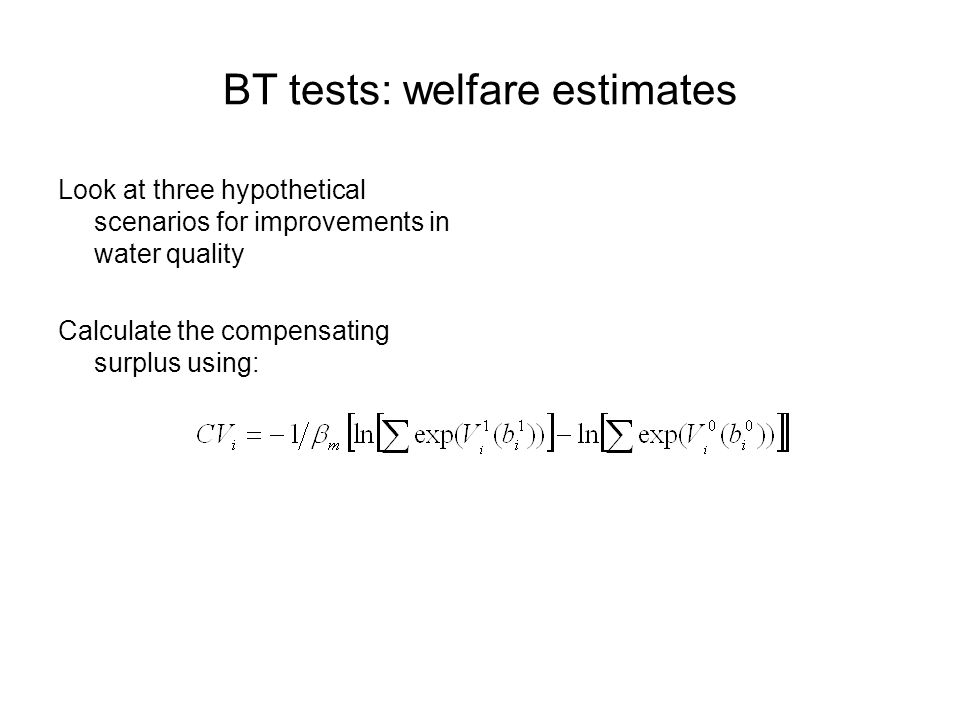 BT tests: welfare estimates

Look at three hypothetical scenarios for improvements in water quality

Calculate the compensating surplus using:

$CV_i = -1/\beta_m \left[ \ln\left[\sum \exp(V_i^1(b_i^1))\right] - \ln\left[\sum \exp(V_i^0(b_i^0))\right]\right]$